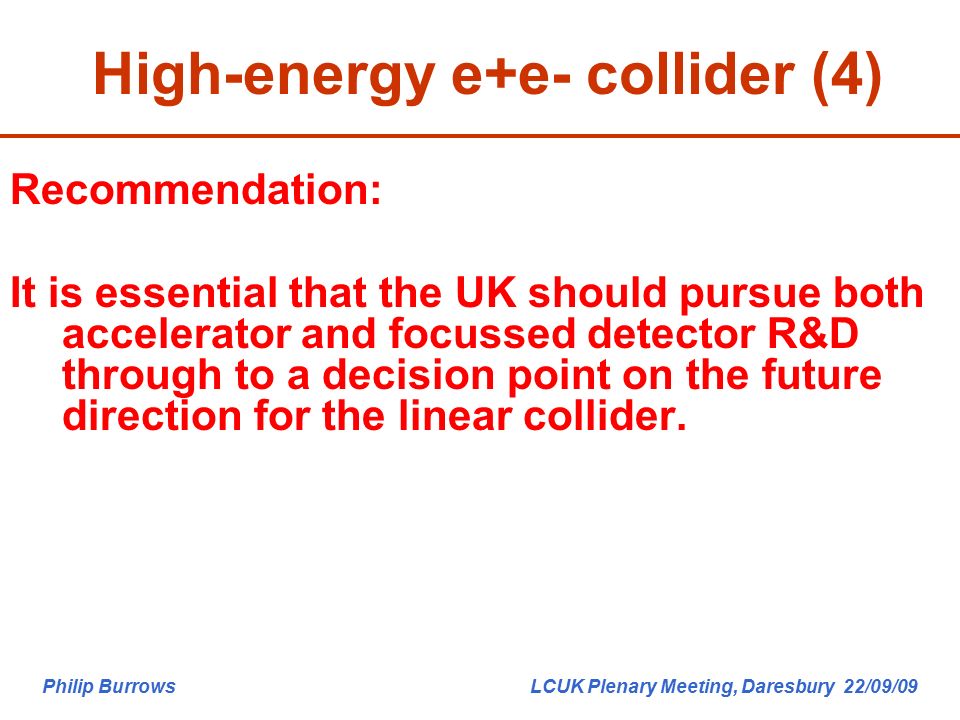 High-energy e+e- collider (4)

Recommendation:

It is essential that the UK should pursue both accelerator and focussed detector R&D through to a decision point on the future direction for the linear collider.

Philip Burrows

LCUK Plenary Meeting, Daresbury 22/09/09